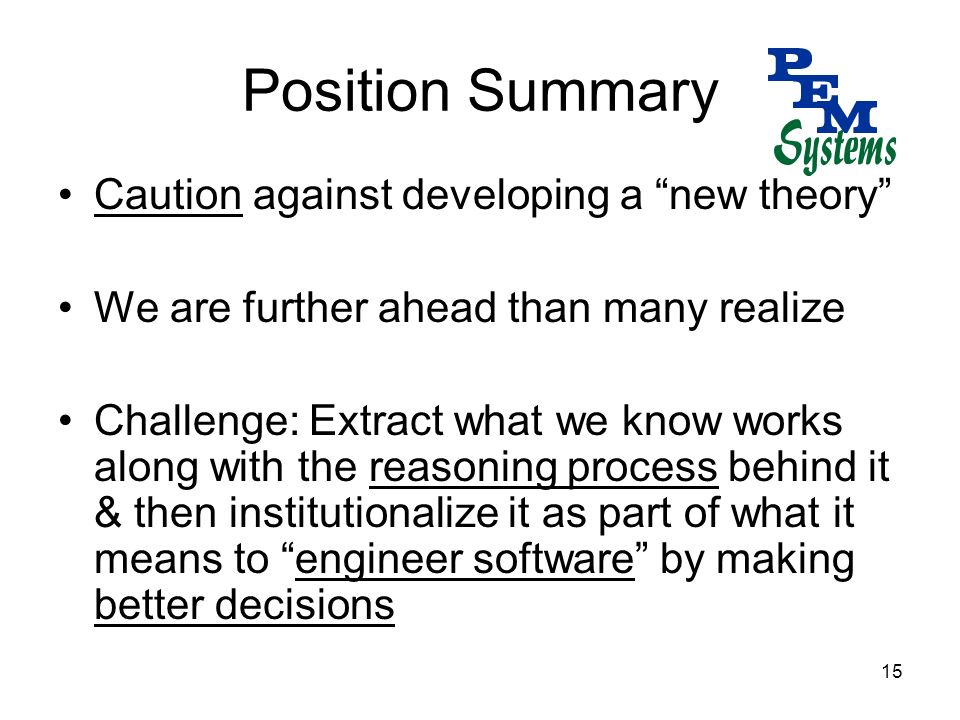 Position Summary

PEM Systems

• Caution against developing a “new theory”

• We are further ahead than many realize

• Challenge: Extract what we know works along with the reasoning process behind it & then institutionalize it as part of what it means to “engineer software” by making better decisions

15